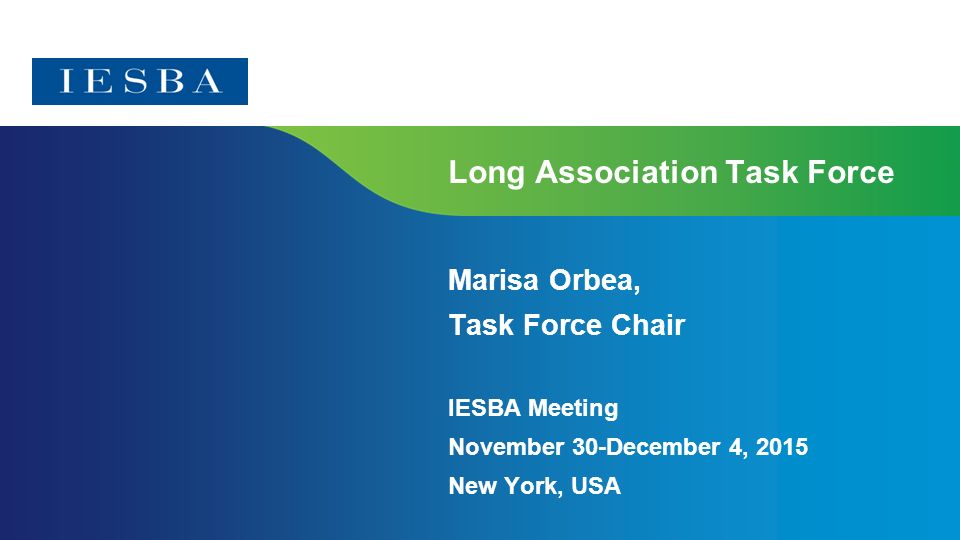 IESBA

Long Association Task Force

Marisa Orbea,
Task Force Chair

IESBA Meeting
November 30-December 4, 2015
New York, USA